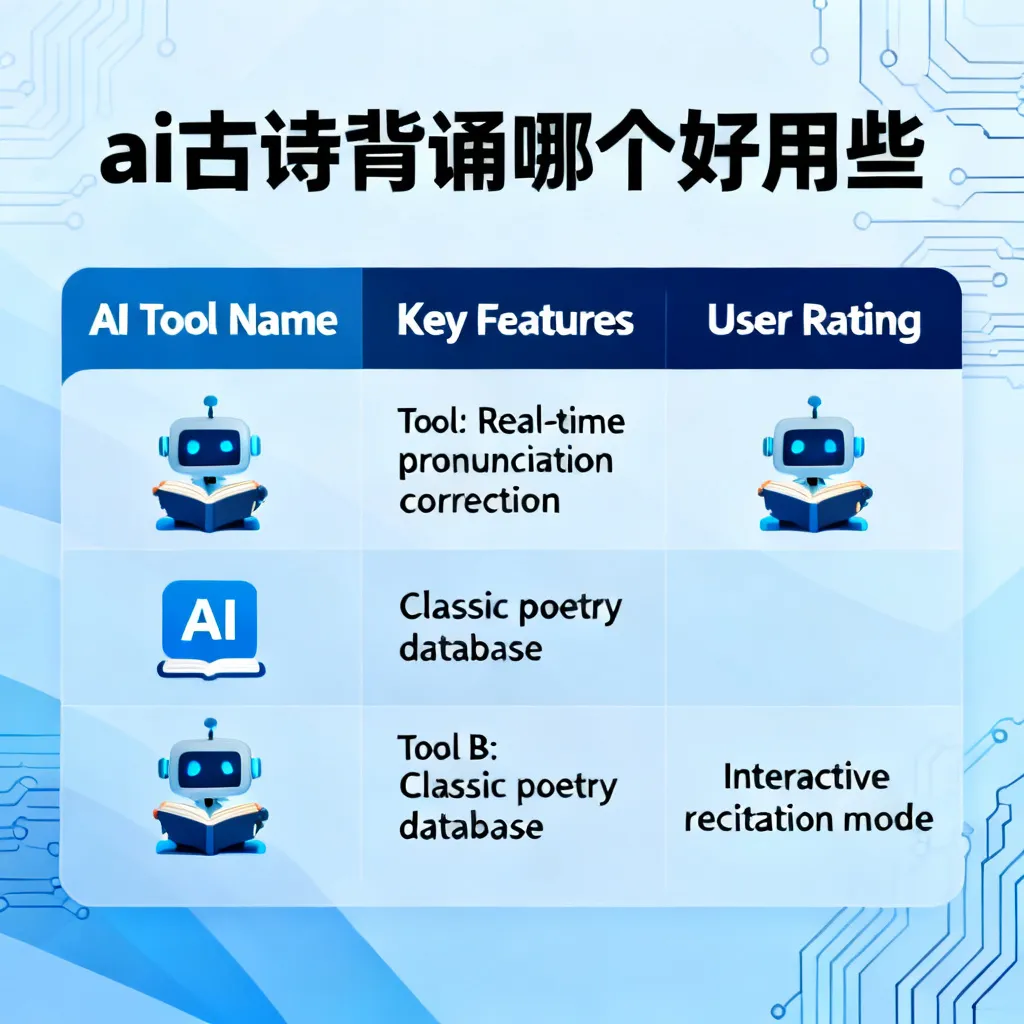 ai古诗背诵哪个好用些

| AI Tool Name | Key Features | User Rating |
|---|---|---|
| | Tool: Real-time pronunciation correction | |
| AI | Classic poetry database | |
| | Tool B: Classic poetry database | Interactive recitation mode |